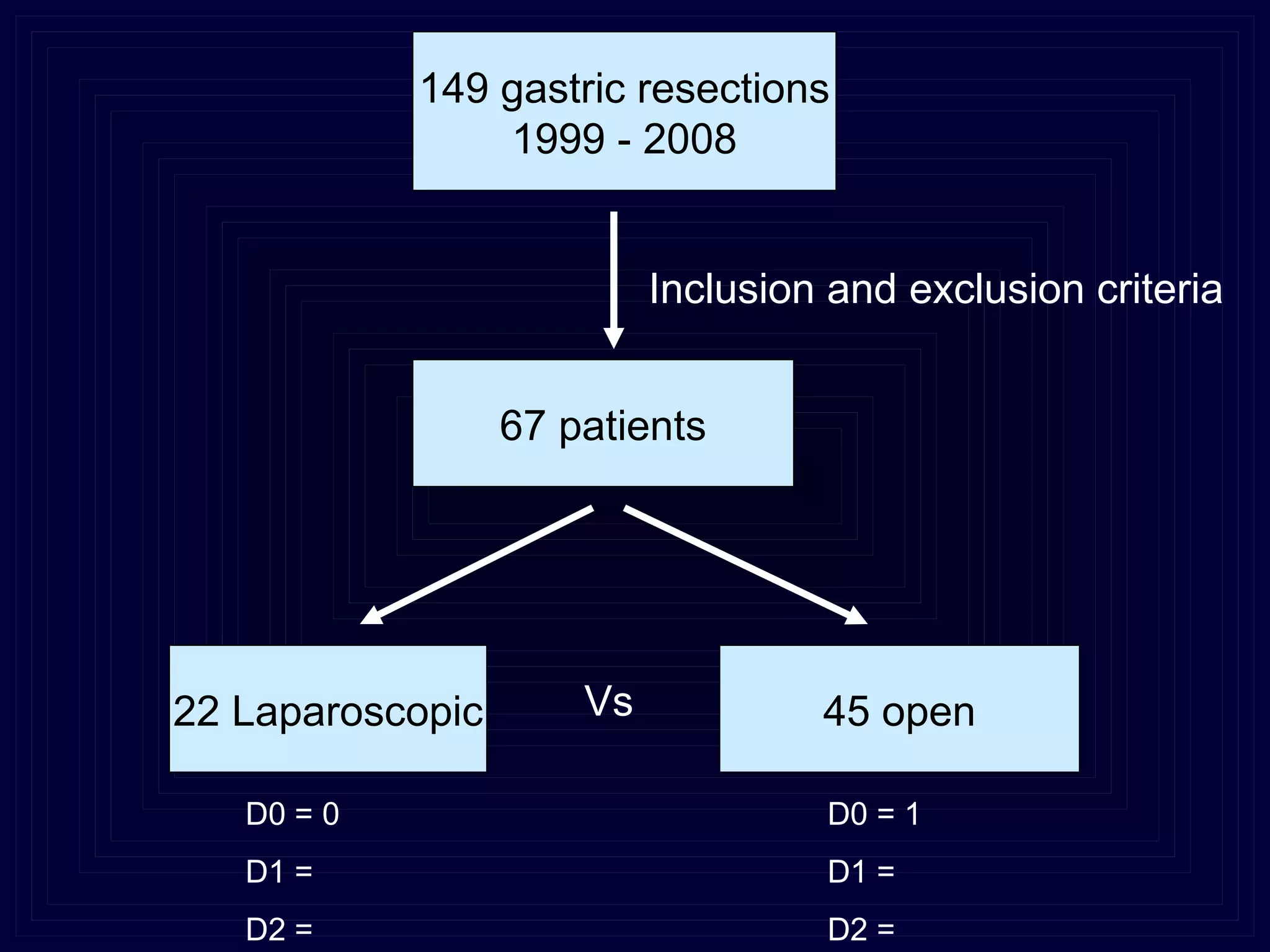 149 gastric resections
1999 - 2008

Inclusion and exclusion criteria

67 patients

22 Laparoscopic

Vs

45 open

D0 = 0
D1 =
D2 =

D0 = 1
D1 =
D2 =